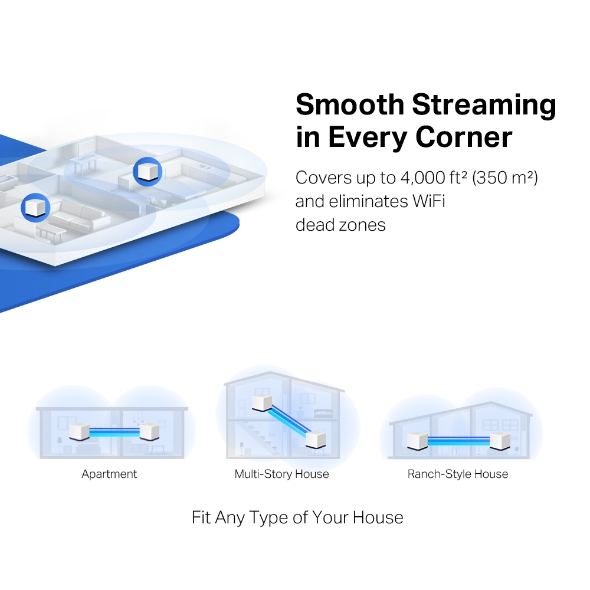 Smooth Streaming in Every Corner

Covers up to 4,000 ft² (350 m²) and eliminates WiFi dead zones

Apartment

Multi-Story House

Ranch-Style House

Fit Any Type of Your House